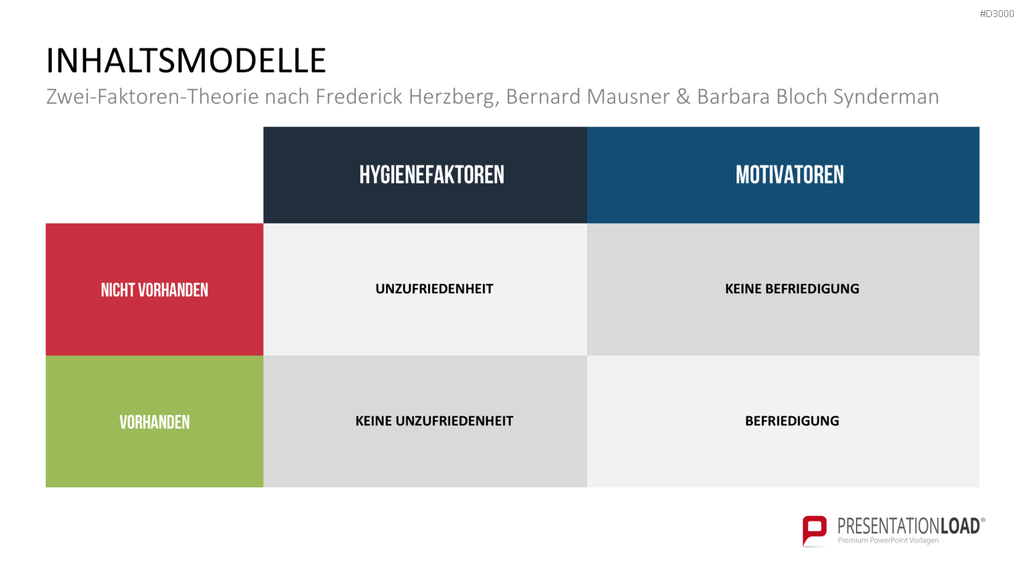 #D3000

INHALTSMODELLE

Zwei-Faktoren-Theorie nach Frederick Herzberg, Bernard Mausner & Barbara Bloch Synderman

| | HYGIENEFAKTOREN | MOTIVATOREN |
|---|---|---|
| NICHT VORHANDEN | UNZUFRIEDENHEIT | KEINE BEFRIEDIGUNG |
| VORHANDEN | KEINE UNZUFRIEDENHEIT | BEFRIEDIGUNG |

PRESENTATIONLOAD®
Premium PowerPoint Vorlagen